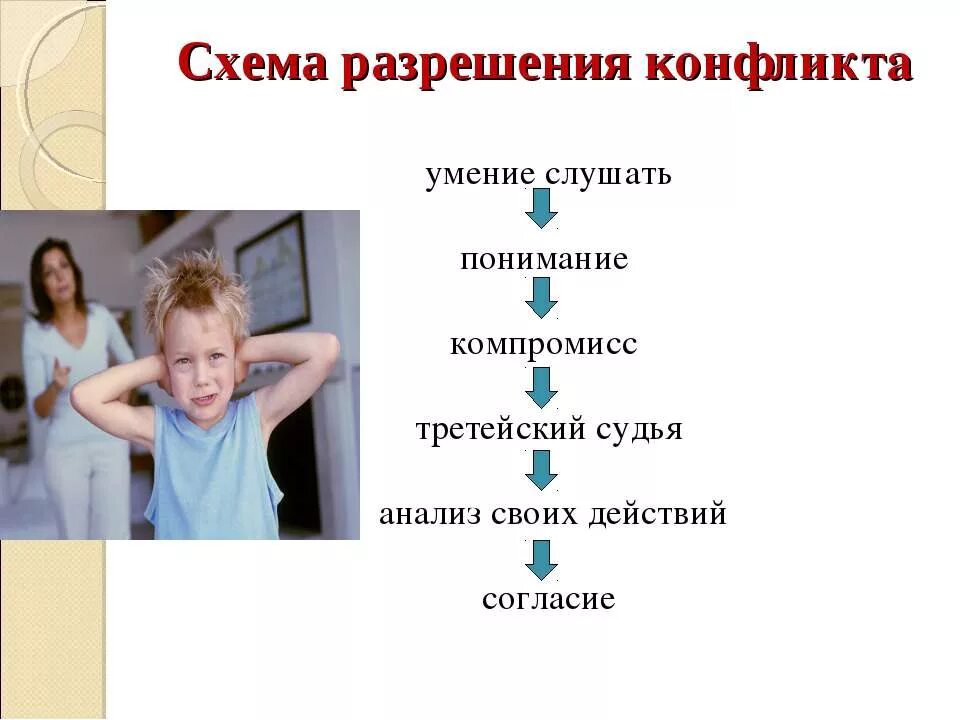 Схема разрешения конфликта

умение слушать

понимание

компромисс

третейский судья

анализ своих действий

согласие